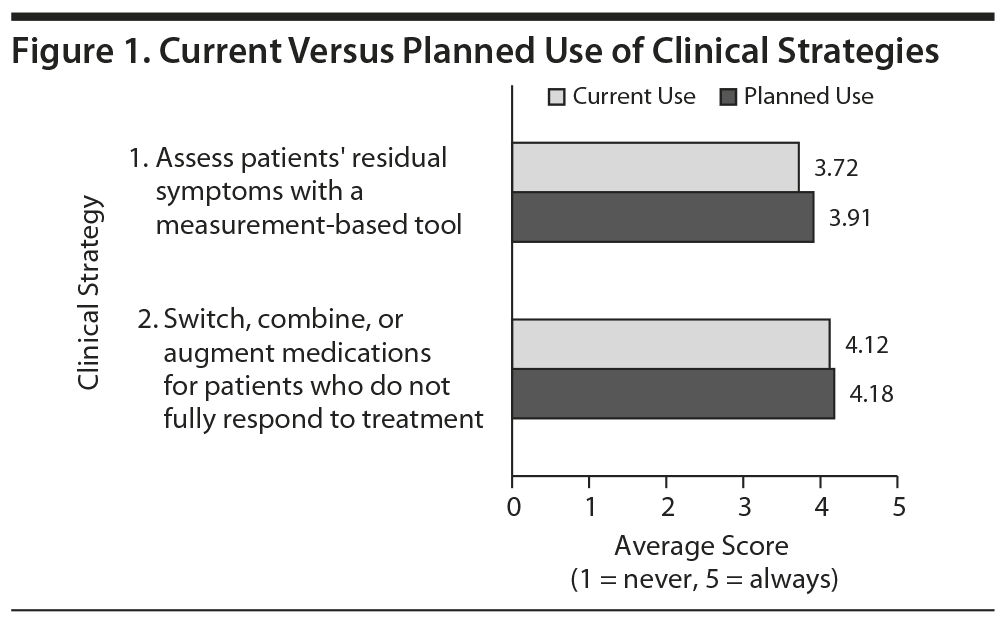 Figure 1. Current Versus Planned Use of Clinical Strategies

Current Use
Planned Use

Clinical Strategy

1. Assess patients' residual symptoms with a measurement-based tool

3.72
3.91

2. Switch, combine, or augment medications for patients who do not fully respond to treatment

4.12
4.18

0 1 2 3 4 5

Average Score
(1 = never, 5 = always)